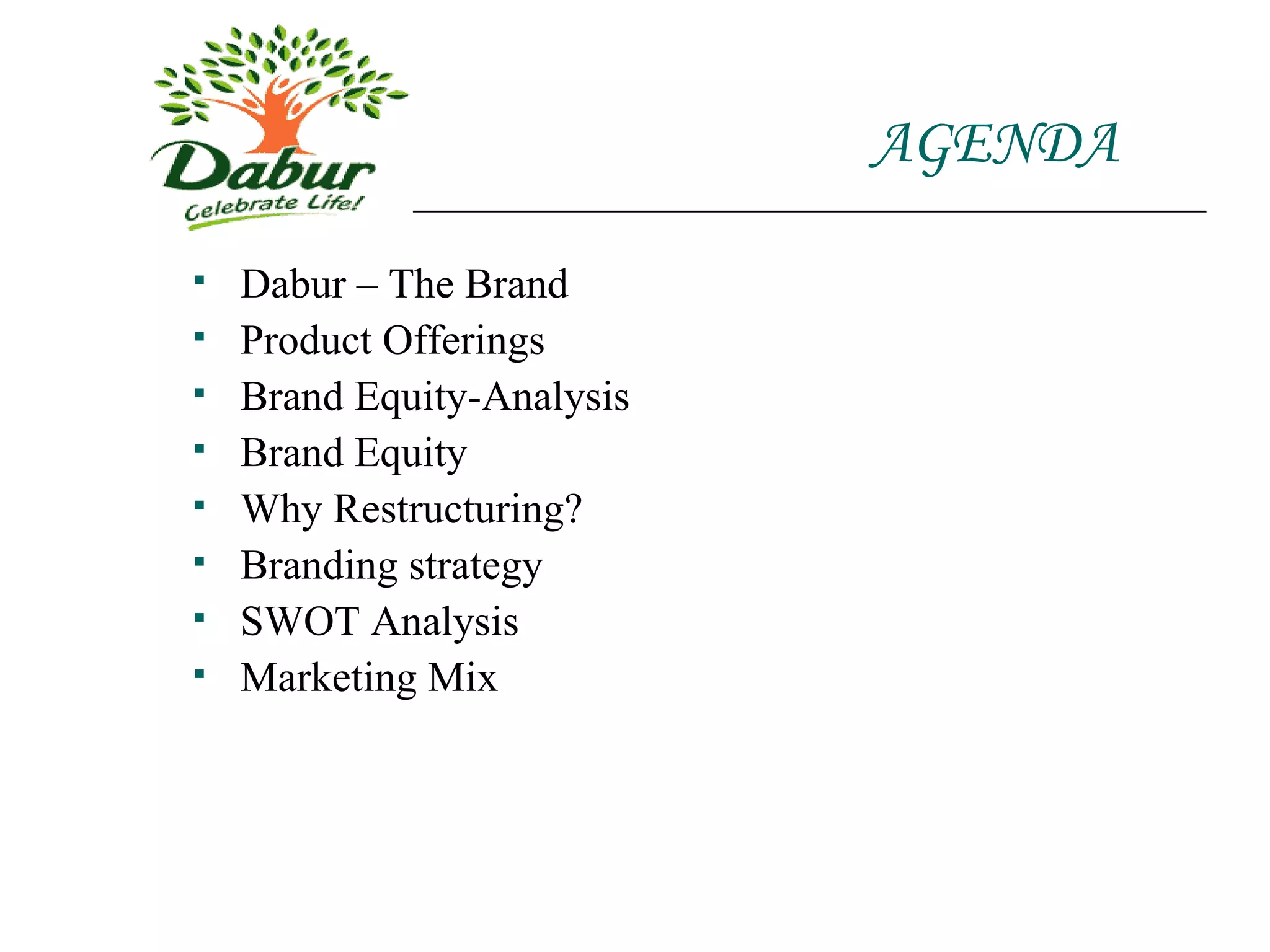 Dabur
Celebrate Life!

AGENDA

- Dabur – The Brand
- Product Offerings
- Brand Equity-Analysis
- Brand Equity
- Why Restructuring?
- Branding strategy
- SWOT Analysis
- Marketing Mix